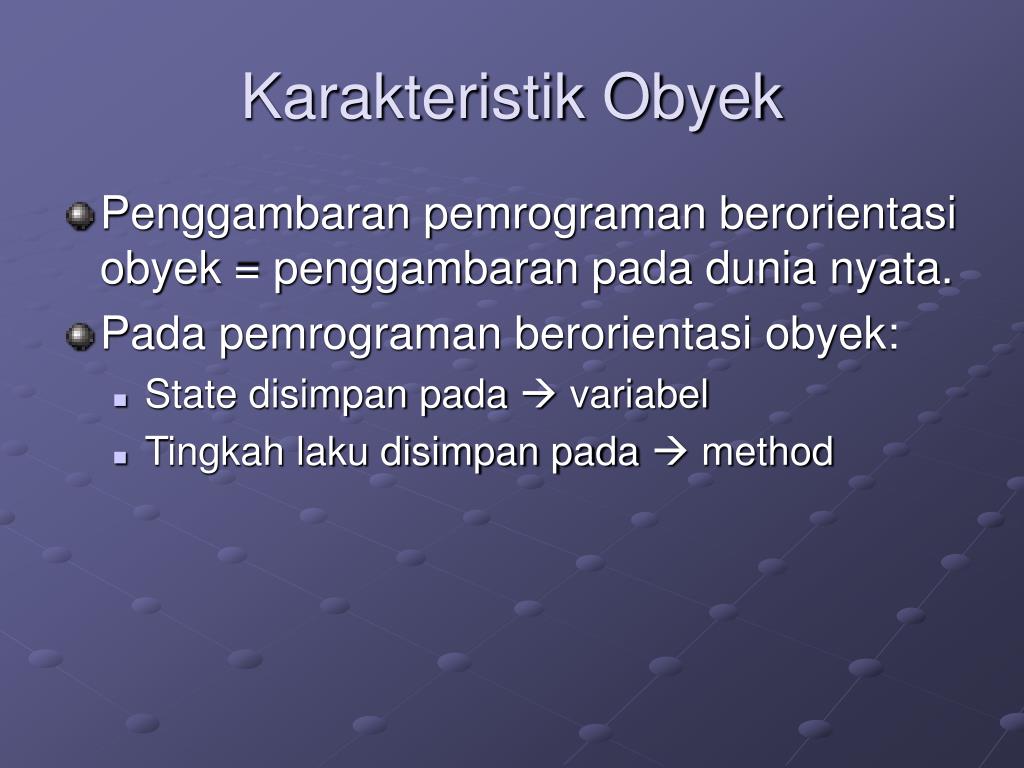 Karakteristik Obyek

Penggambaran pemrograman berorientasi obyek = penggambaran pada dunia nyata.

Pada pemrograman berorientasi obyek:

State disimpan pada → variabel

Tingkah laku disimpan pada → method